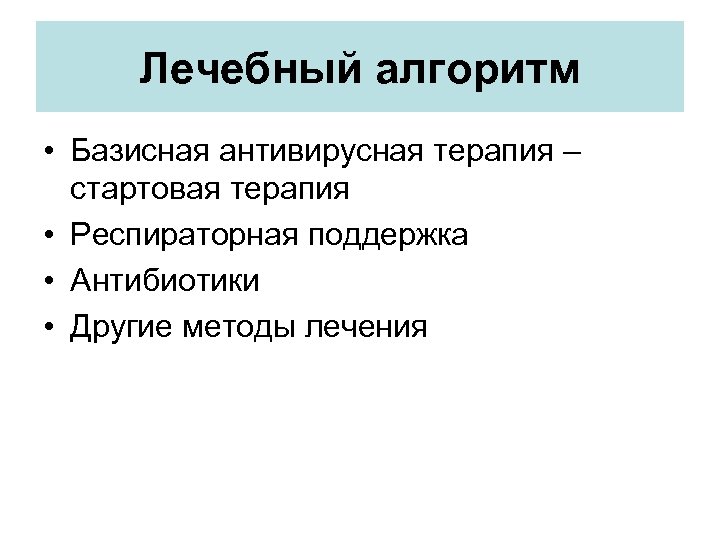 Лечебный алгоритм

• Базисная антивирусная терапия – стартовая терапия
• Респираторная поддержка
• Антибиотики
• Другие методы лечения